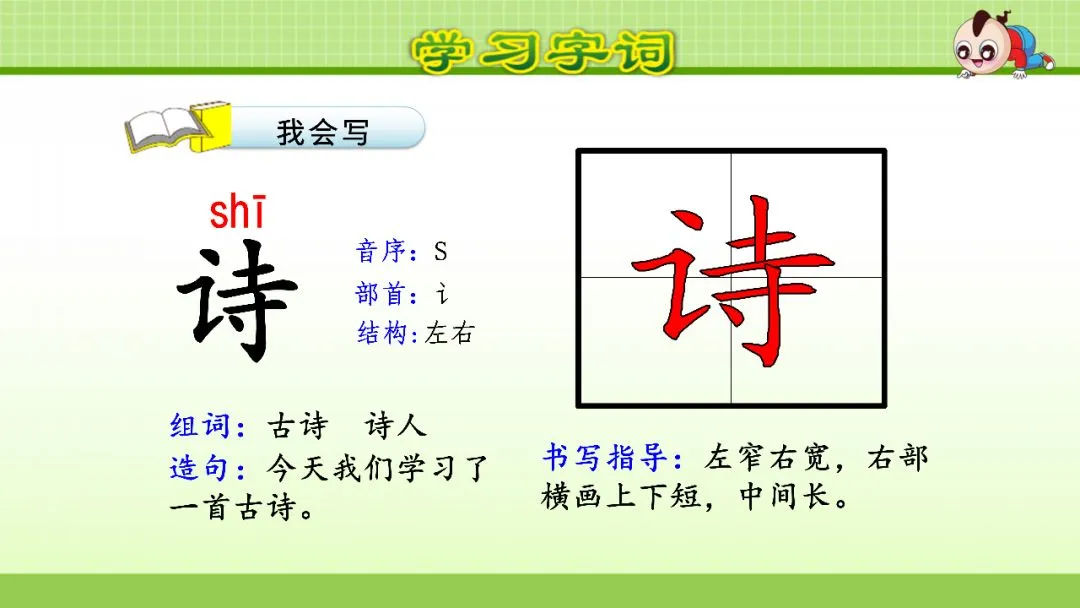 学习字词

我会写

shī
诗

音序：S
部首：讠
结构：左右

诗

组词：古诗　诗人
造句：今天我们学习了一首古诗。

书写指导：左窄右宽，右部横画上下短，中间长。